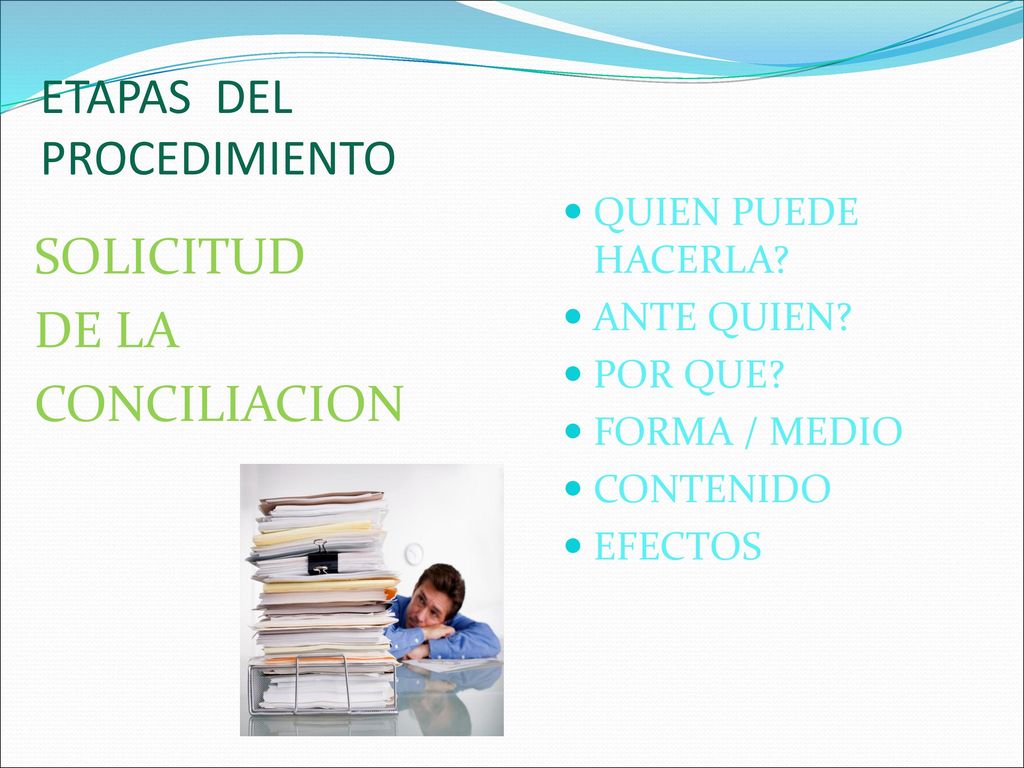 ETAPAS DEL PROCEDIMIENTO

SOLICITUD DE LA CONCILIACION

- QUIEN PUEDE HACERLA?
- ANTE QUIEN?
- POR QUE?
- FORMA / MEDIO
- CONTENIDO
- EFECTOS